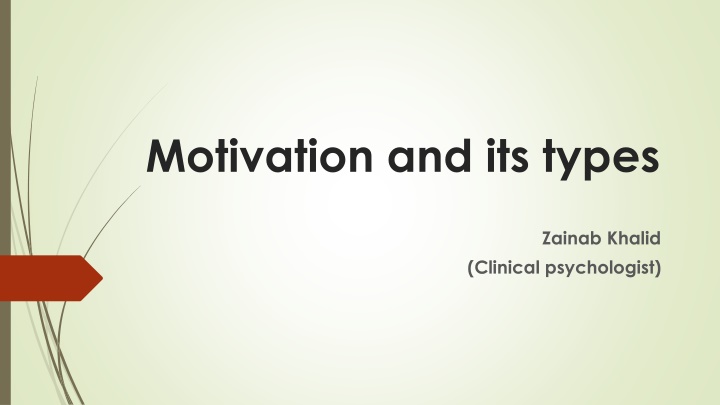 Motivation and its types

Zainab Khalid
(Clinical psychologist)